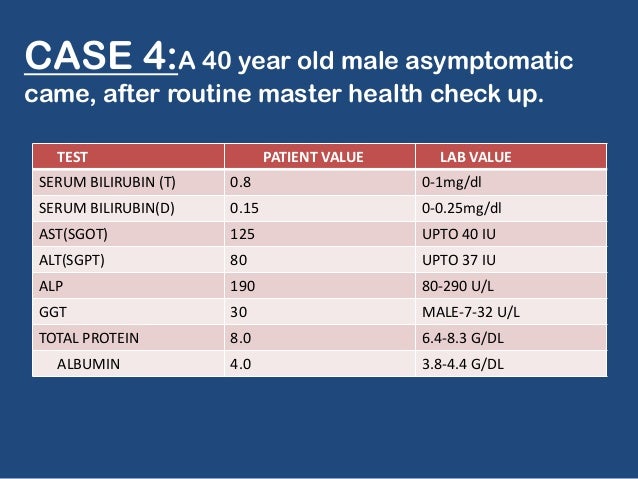 CASE 4:A 40 year old male asymptomatic came, after routine master health check up.

| TEST | PATIENT VALUE | LAB VALUE |
|---|---|---|
| SERUM BILIRUBIN (T) | 0.8 | 0-1mg/dl |
| SERUM BILIRUBIN(D) | 0.15 | 0-0.25mg/dl |
| AST(SGOT) | 125 | UPTO 40 IU |
| ALT(SGPT) | 80 | UPTO 37 IU |
| ALP | 190 | 80-290 U/L |
| GGT | 30 | MALE-7-32 U/L |
| TOTAL PROTEIN | 8.0 | 6.4-8.3 G/DL |
| ALBUMIN | 4.0 | 3.8-4.4 G/DL |